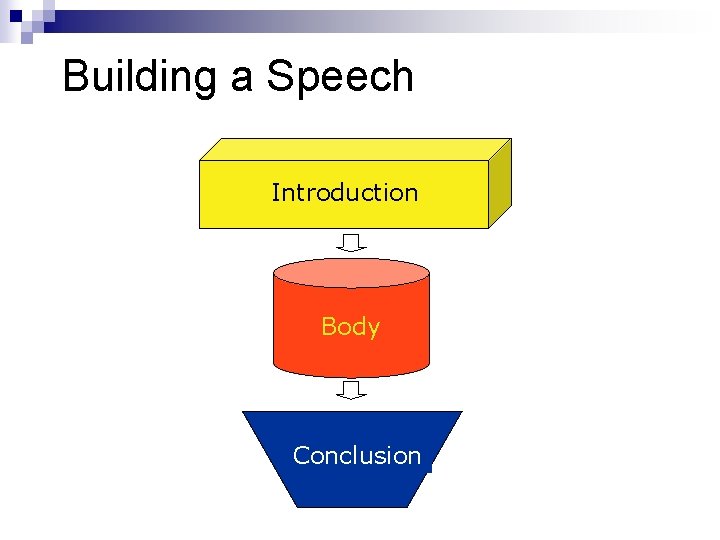 Building a Speech

Introduction

Body

Conclusion